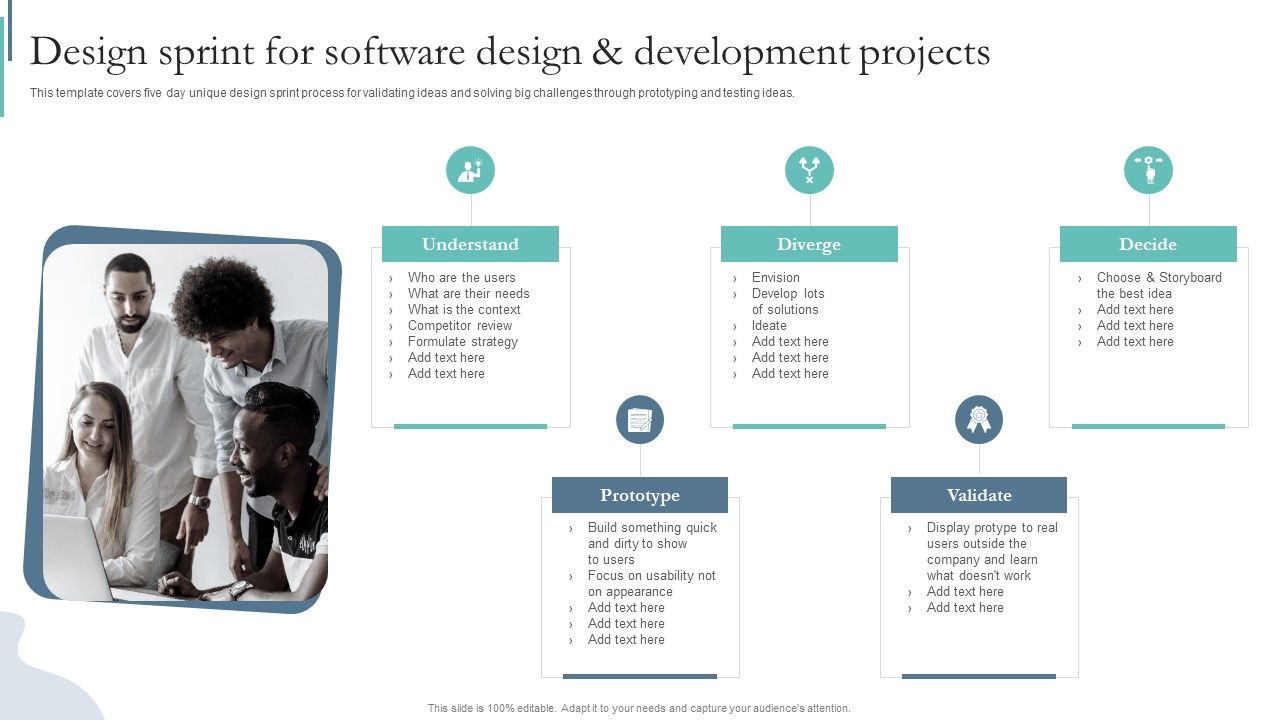 Design sprint for software design & development projects

This template covers five day unique design sprint process for validating ideas and solving big challenges through prototyping and testing ideas.

Understand
› Who are the users
› What are their needs
› What is the context
› Competitor review
› Formulate strategy
› Add text here
› Add text here

Diverge
› Envision
› Develop lots of solutions
› Ideate
› Add text here
› Add text here
› Add text here

Decide
› Choose & Storyboard the best idea
› Add text here
› Add text here
› Add text here

Prototype
› Build something quick and dirty to show to users
› Focus on usability not on appearance
› Add text here
› Add text here
› Add text here

Validate
› Display protype to real users outside the company and learn what doesn't work
› Add text here
› Add text here

This slide is 100% editable. Adapt it to your needs and capture your audience's attention.